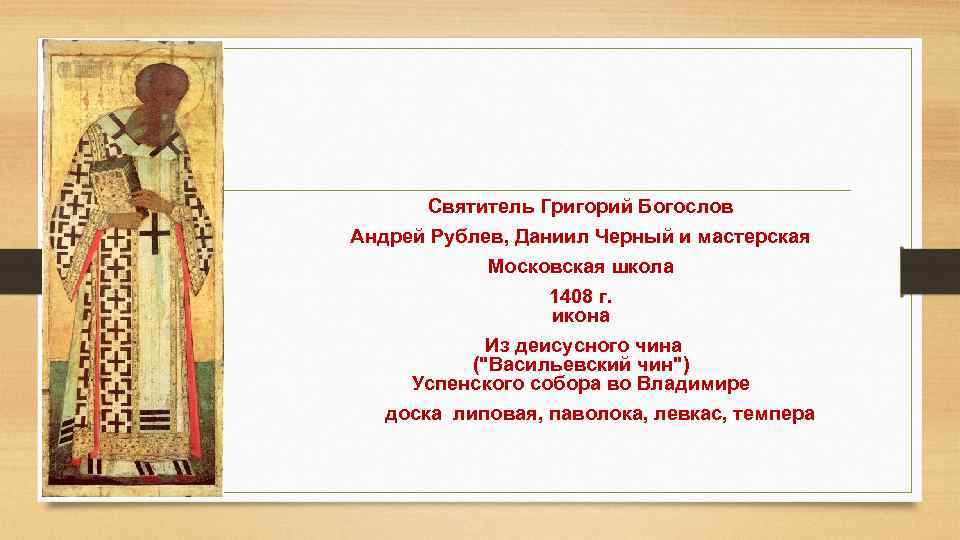 Святитель Григорий Богослов

Андрей Рублев, Даниил Черный и мастерская

Московская школа

1408 г.
икона

Из деисусного чина
("Васильевский чин")
Успенского собора во Владимире

доска липовая, паволока, левкас, темпера